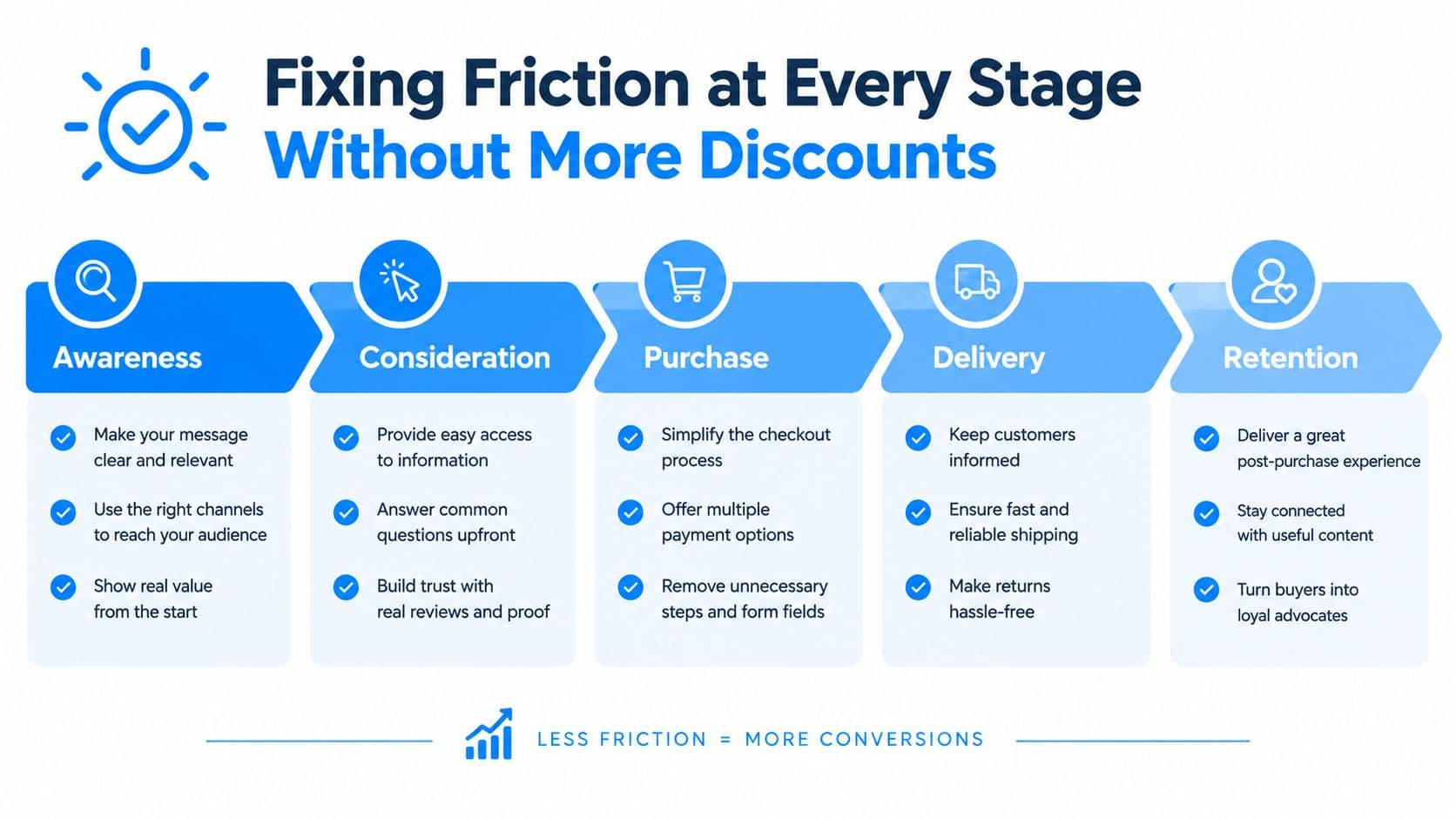 Fixing Friction at Every Stage
Without More Discounts

Awareness

Make your message clear and relevant

Use the right channels to reach your audience

Show real value from the start

Consideration

Provide easy access to information

Answer common questions upfront

Build trust with real reviews and proof

Purchase

Simplify the checkout process

Offer multiple payment options

Remove unnecessary steps and form fields

Delivery

Keep customers informed

Ensure fast and reliable shipping

Make returns hassle-free

Retention

Deliver a great post-purchase experience

Stay connected with useful content

Turn buyers into loyal advocates

LESS FRICTION = MORE CONVERSIONS